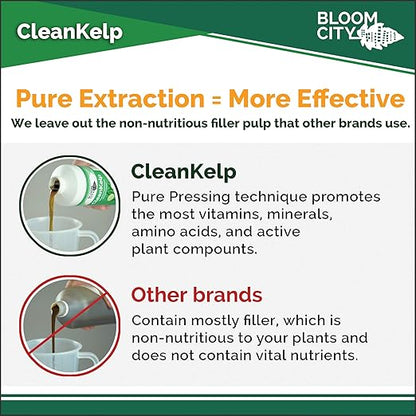 CleanKelp

BLOOM CITY

Pure Extraction = More Effective

We leave out the non-nutritious filler pulp that other brands use.

CleanKelp

Pure Pressing technique promotes the most vitamins, minerals, amino acids, and active plant compounds.

Other brands

Contain mostly filler, which is non-nutritious to your plants and does not contain vital nutrients.